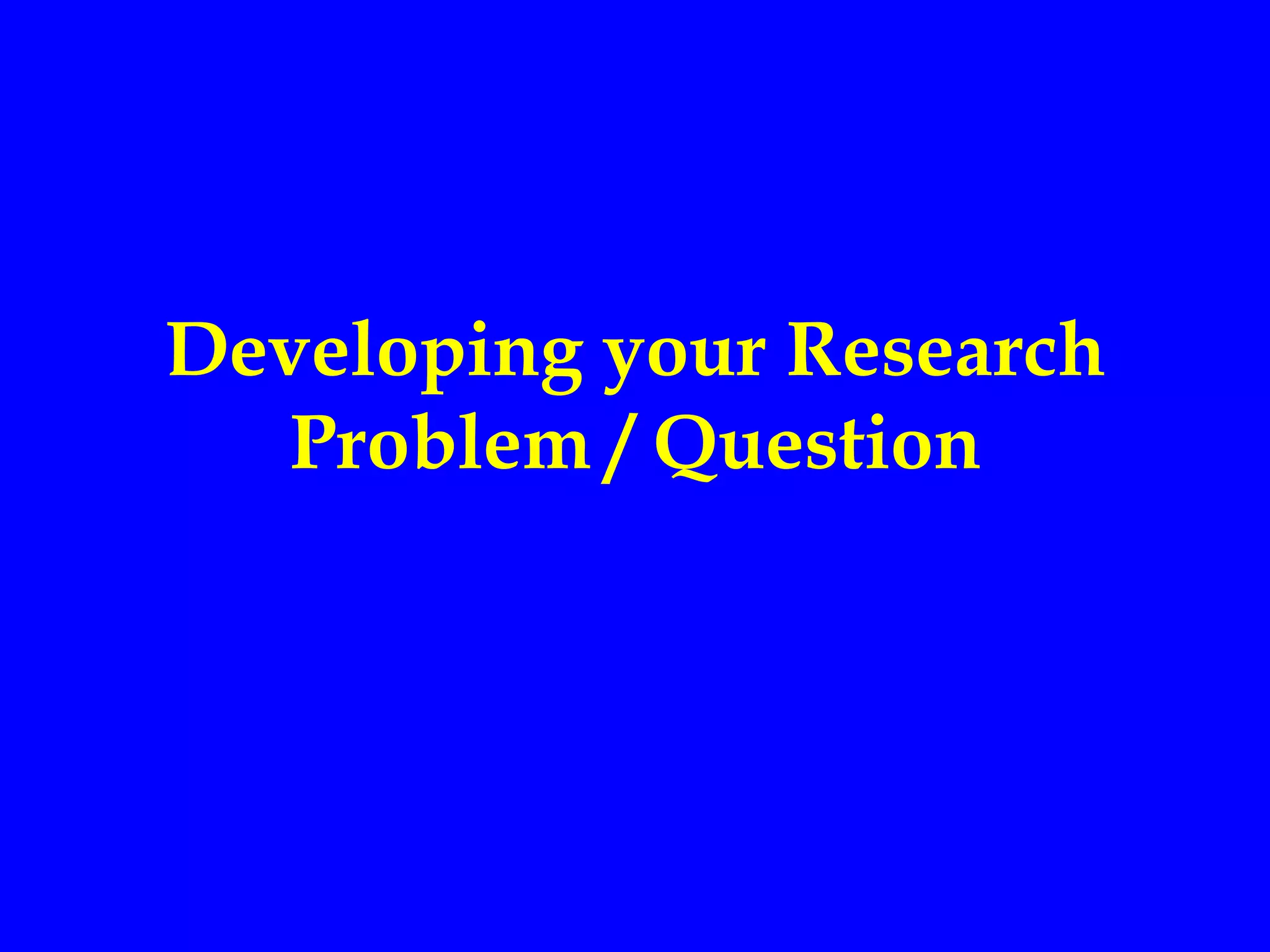 Developing your Research Problem / Question